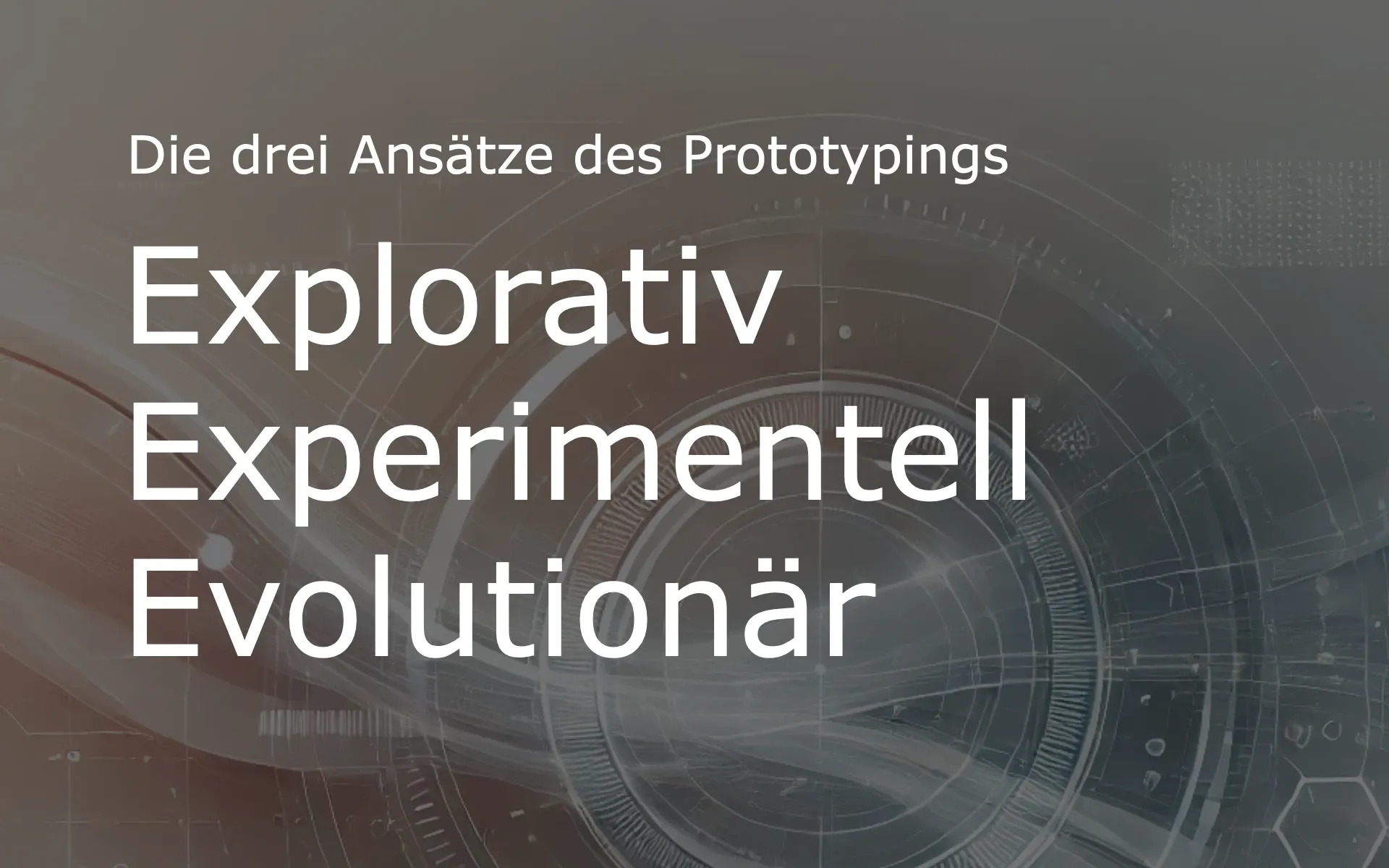 Die drei Ansätze des Prototypings

Explorativ
Experimentell
Evolutionär